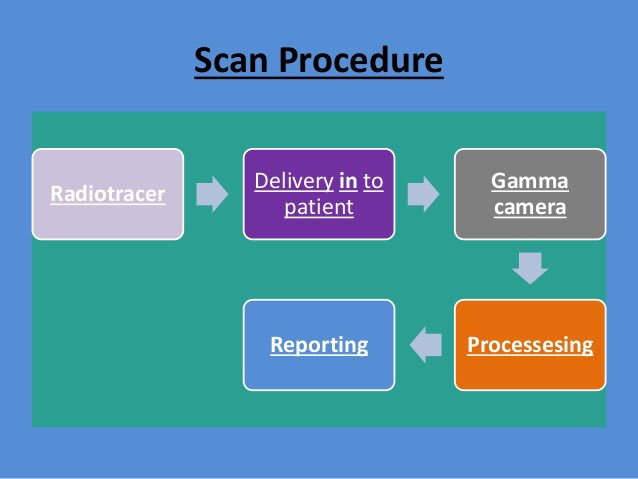 Scan Procedure

Radiotracer

Delivery in to patient

Gamma camera

Processesing

Reporting